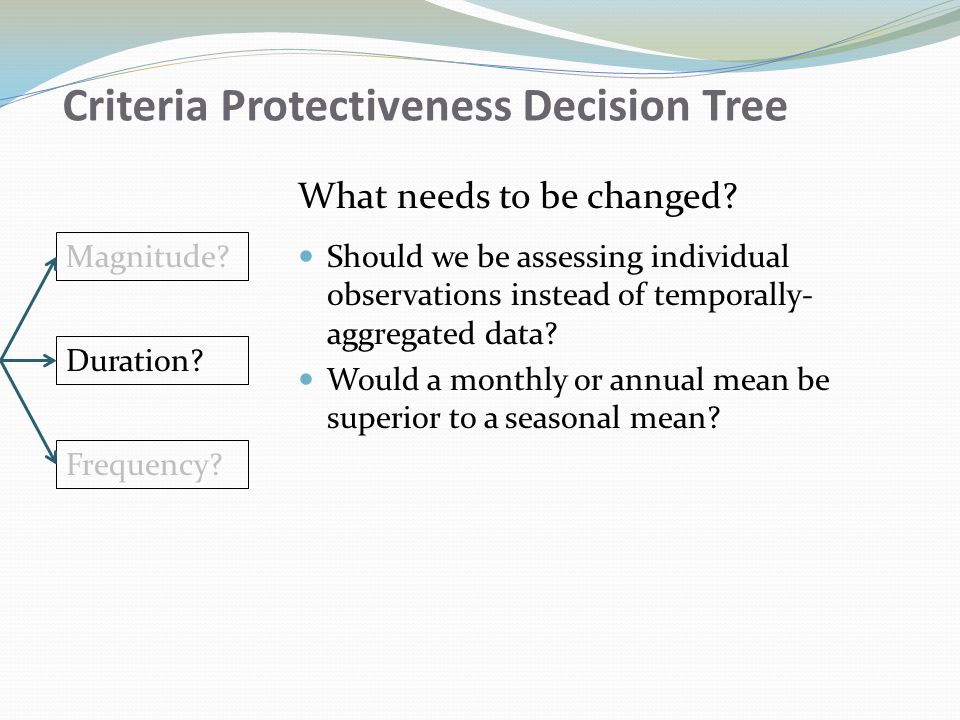 Criteria Protectiveness Decision Tree

Magnitude?

Duration?

Frequency?

What needs to be changed?

- Should we be assessing individual observations instead of temporally-aggregated data?
- Would a monthly or annual mean be superior to a seasonal mean?